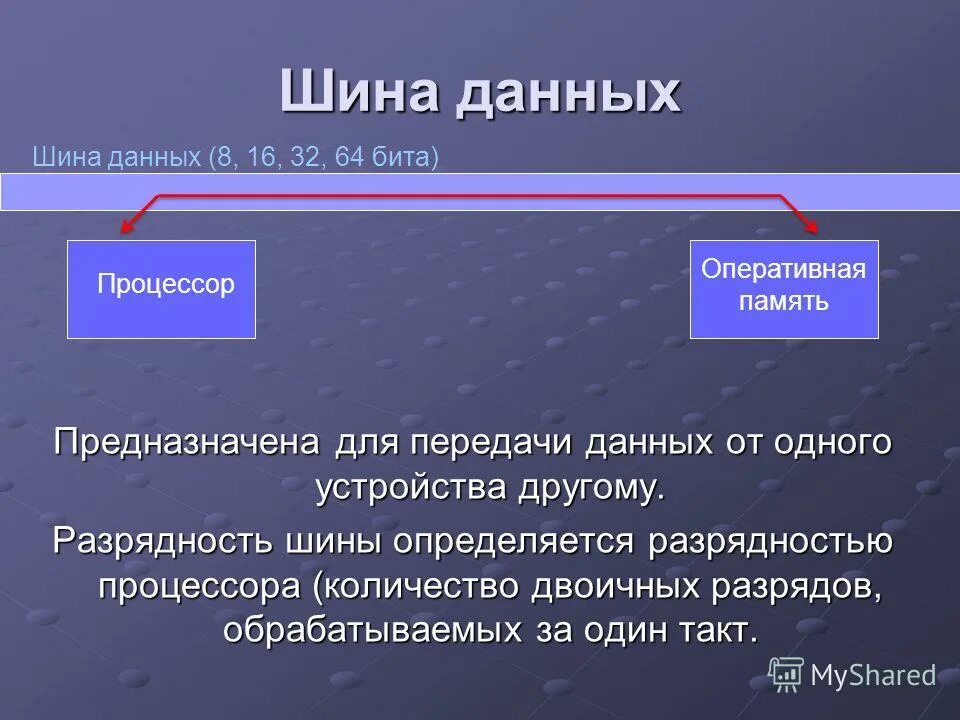 Шина данных

Шина данных (8, 16, 32, 64 бита)

Процессор

Оперативная память

Предназначена для передачи данных от одного устройства другому.

Разрядность шины определяется разрядностью процессора (количество двоичных разрядов, обрабатываемых за один такт.

MyShared